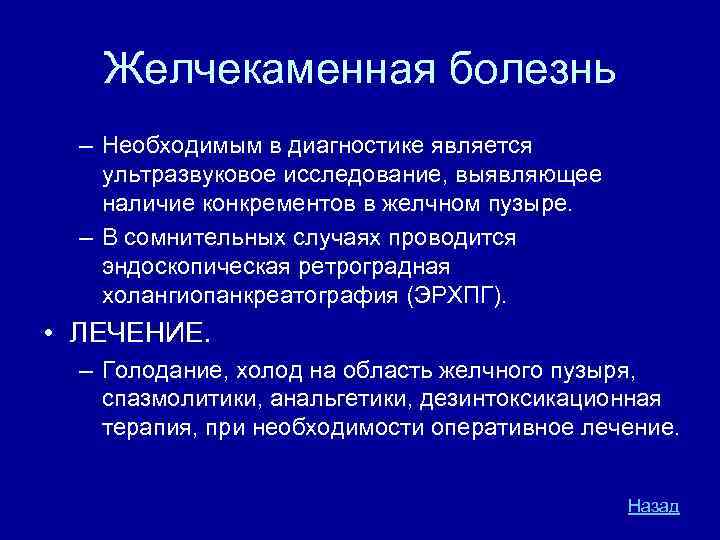 Желчекаменная болезнь

– Необходимым в диагностике является ультразвуковое исследование, выявляющее наличие конкрементов в желчном пузыре.

– В сомнительных случаях проводится эндоскопическая ретроградная холангиопанкреатография (ЭРХПГ).

• ЛЕЧЕНИЕ.

– Голодание, холод на область желчного пузыря, спазмолитики, анальгетики, дезинтоксикационная терапия, при необходимости оперативное лечение.

Назад